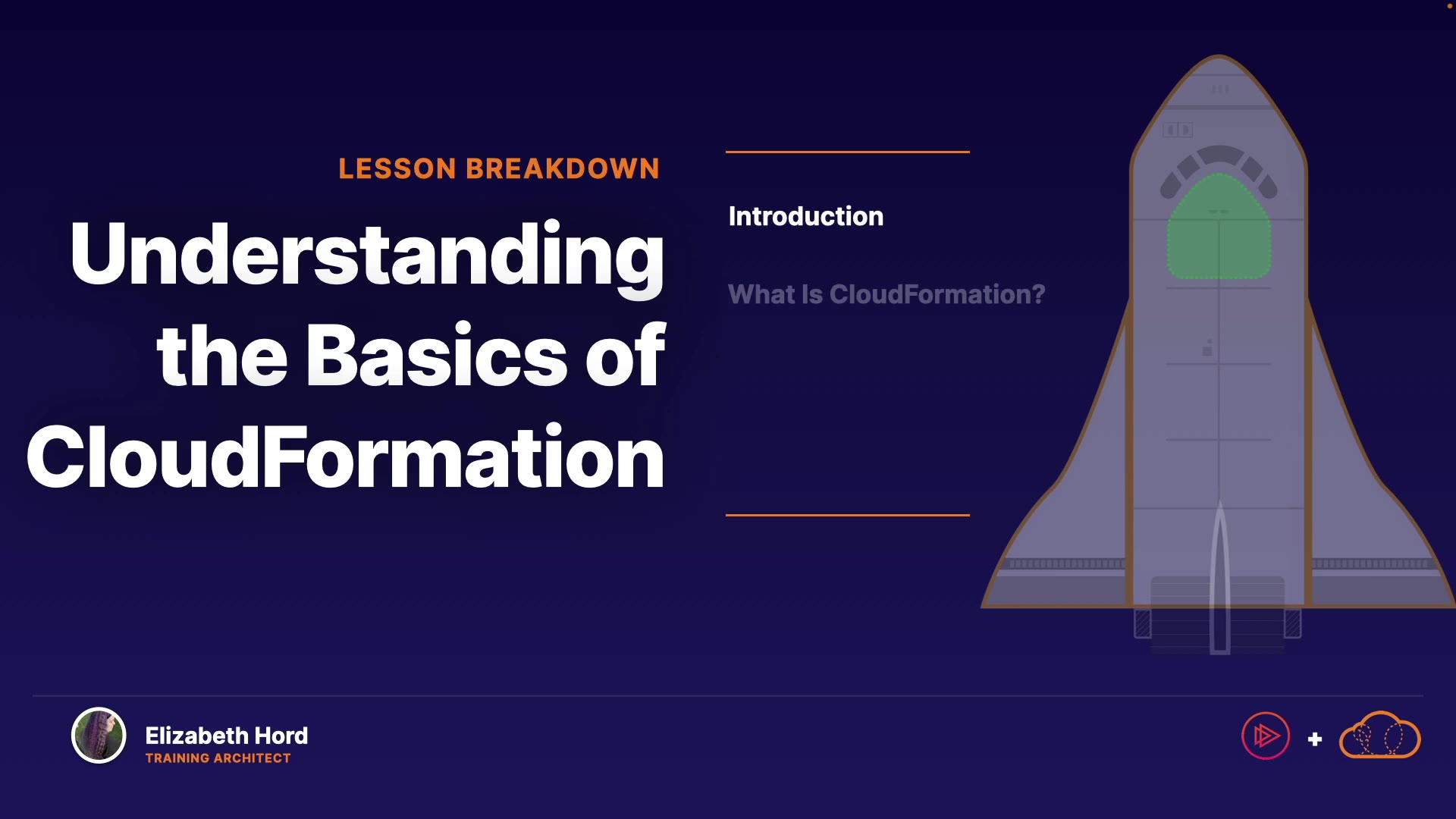 LESSON BREAKDOWN

Understanding the Basics of CloudFormation

Introduction

What Is CloudFormation?

Elizabeth Hord
TRAINING ARCHITECT

+